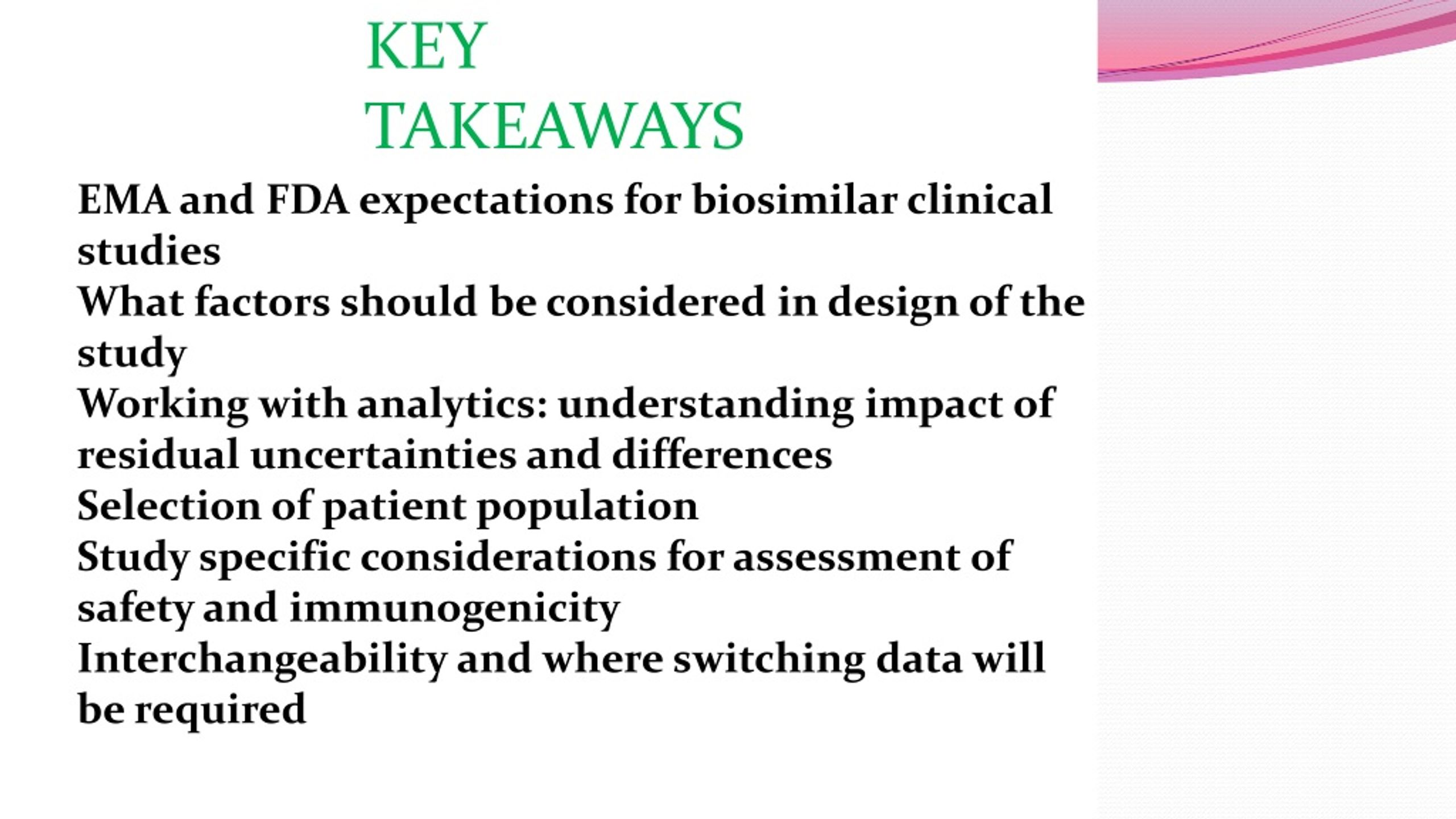 KEY TAKEAWAYS

EMA and FDA expectations for biosimilar clinical studies
What factors should be considered in design of the study
Working with analytics: understanding impact of residual uncertainties and differences
Selection of patient population
Study specific considerations for assessment of safety and immunogenicity
Interchangeability and where switching data will be required